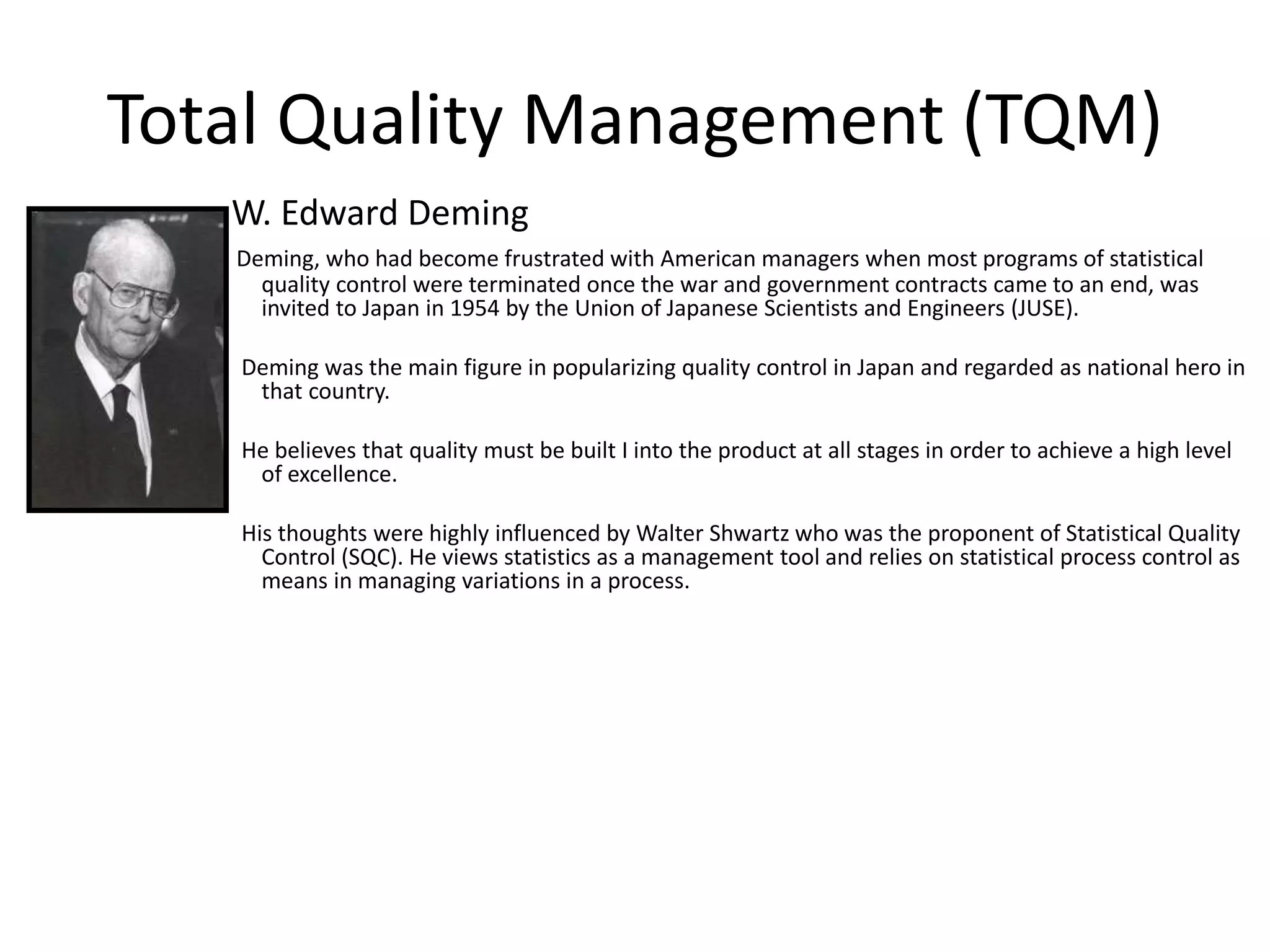 Total Quality Management (TQM)

W. Edward Deming

Deming, who had become frustrated with American managers when most programs of statistical quality control were terminated once the war and government contracts came to an end, was invited to Japan in 1954 by the Union of Japanese Scientists and Engineers (JUSE).

Deming was the main figure in popularizing quality control in Japan and regarded as national hero in that country.

He believes that quality must be built I into the product at all stages in order to achieve a high level of excellence.

His thoughts were highly influenced by Walter Shwartz who was the proponent of Statistical Quality Control (SQC). He views statistics as a management tool and relies on statistical process control as means in managing variations in a process.